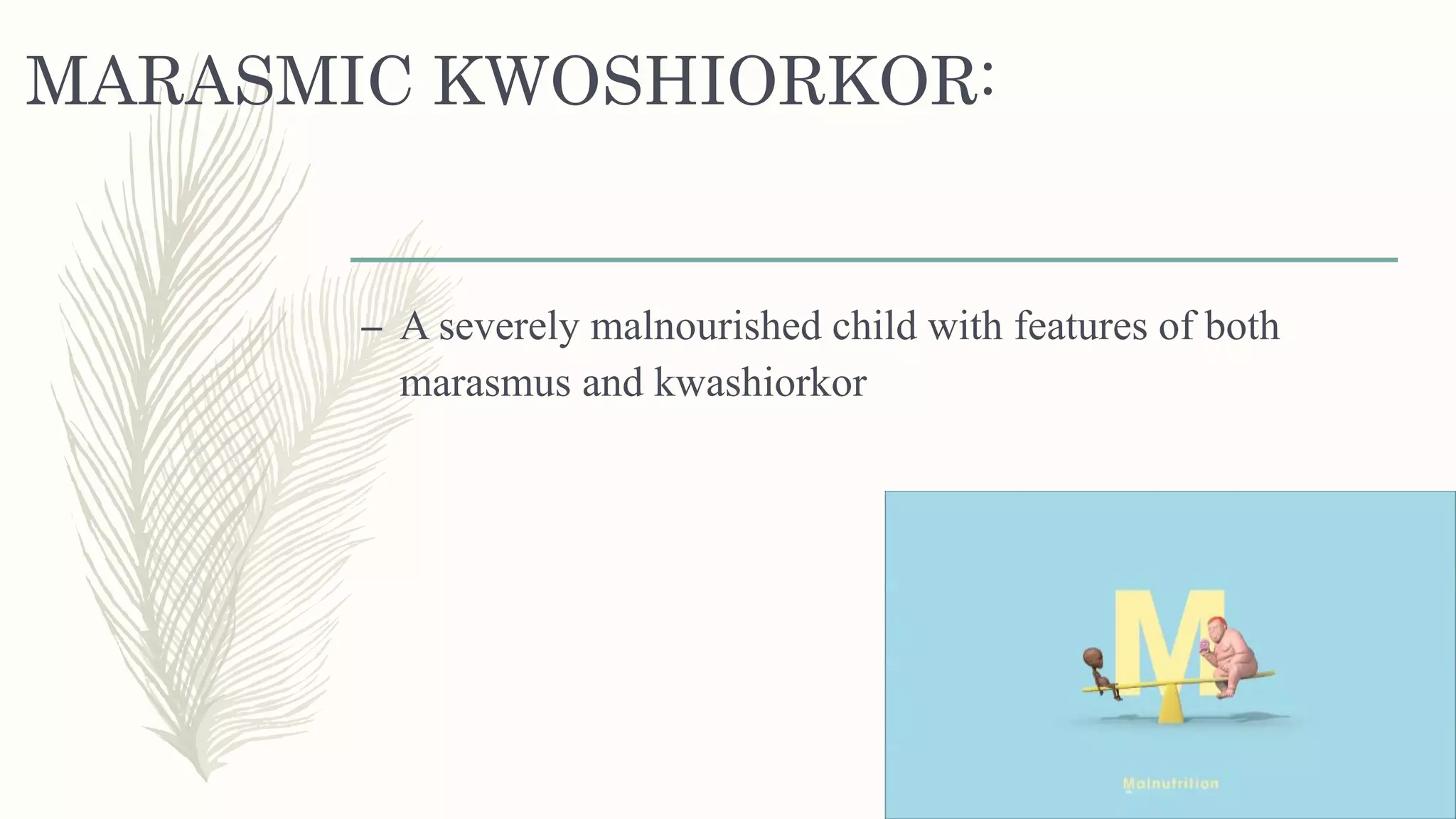 MARASMIC KWOSHIORKOR:

– A severely malnourished child with features of both marasmus and kwashiorkor

M

Malnutrition